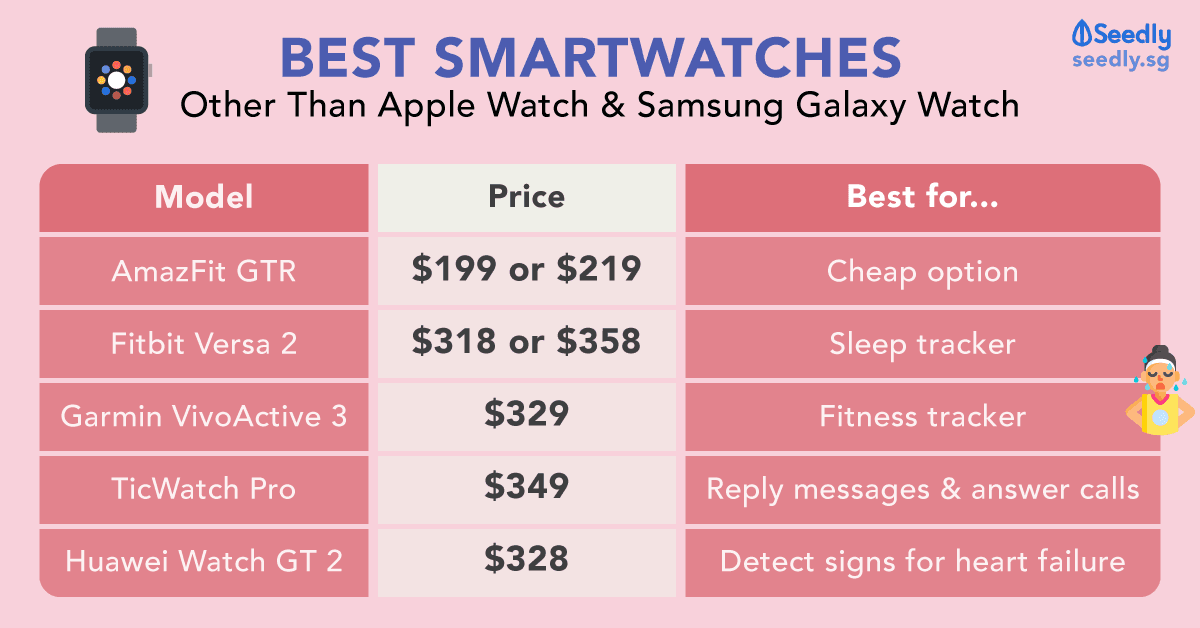 BEST SMARTWATCHES
Other Than Apple Watch & Samsung Galaxy Watch

Seedly
seedly.sg

| Model | Price | Best for... |
|---|---|---|
| AmazFit GTR | \$199 or \$219 | Cheap option |
| Fitbit Versa 2 | \$318 or \$358 | Sleep tracker |
| Garmin VivoActive 3 | \$329 | Fitness tracker |
| TicWatch Pro | \$349 | Reply messages & answer calls |
| Huawei Watch GT 2 | \$328 | Detect signs for heart failure |